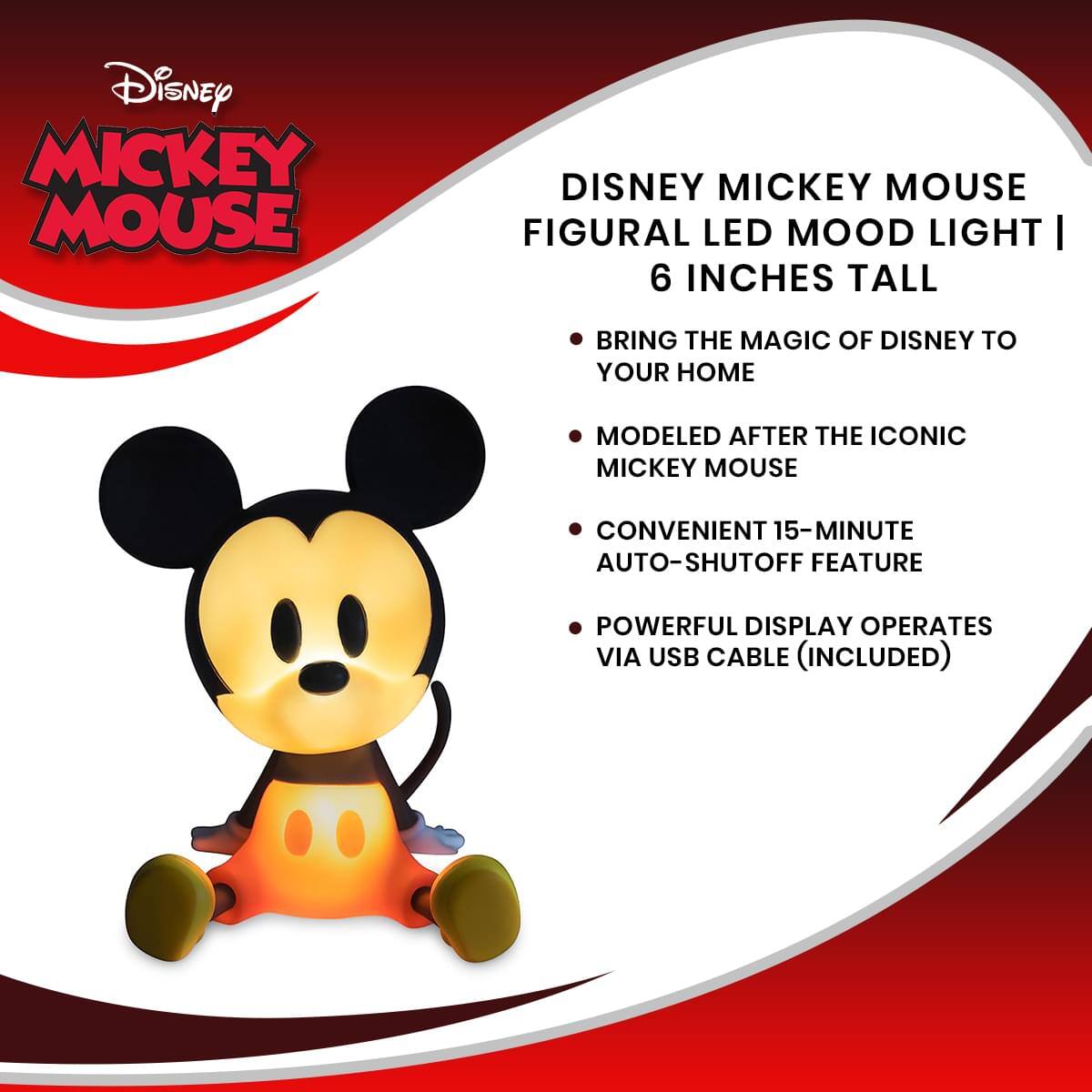 Disney
MICKEY MOUSE

DISNEY MICKEY MOUSE FIGURAL LED MOOD LIGHT | 6 INCHES TALL

• BRING THE MAGIC OF DISNEY TO YOUR HOME

• MODELED AFTER THE ICONIC MICKEY MOUSE

• CONVENIENT 15-MINUTE AUTO-SHUTOFF FEATURE

• POWERFUL DISPLAY OPERATES VIA USB CABLE (INCLUDED)